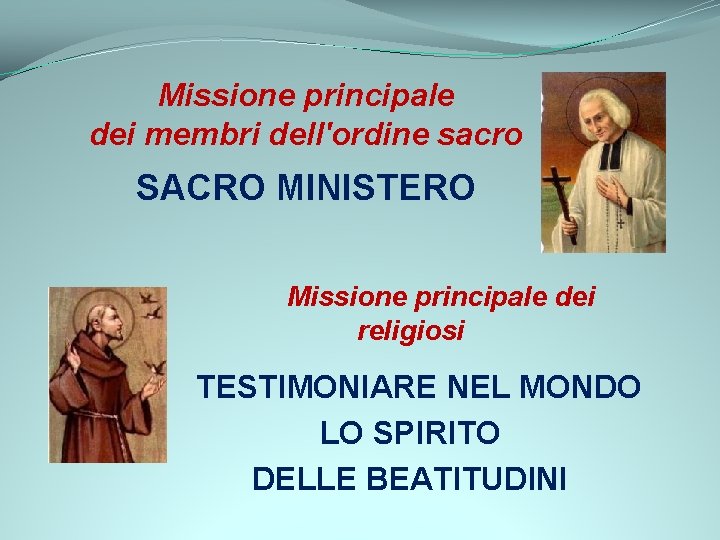 Missione principale dei membri dell'ordine sacro

SACRO MINISTERO

Missione principale dei religiosi

TESTIMONIARE NEL MONDO LO SPIRITO DELLE BEATITUDINI